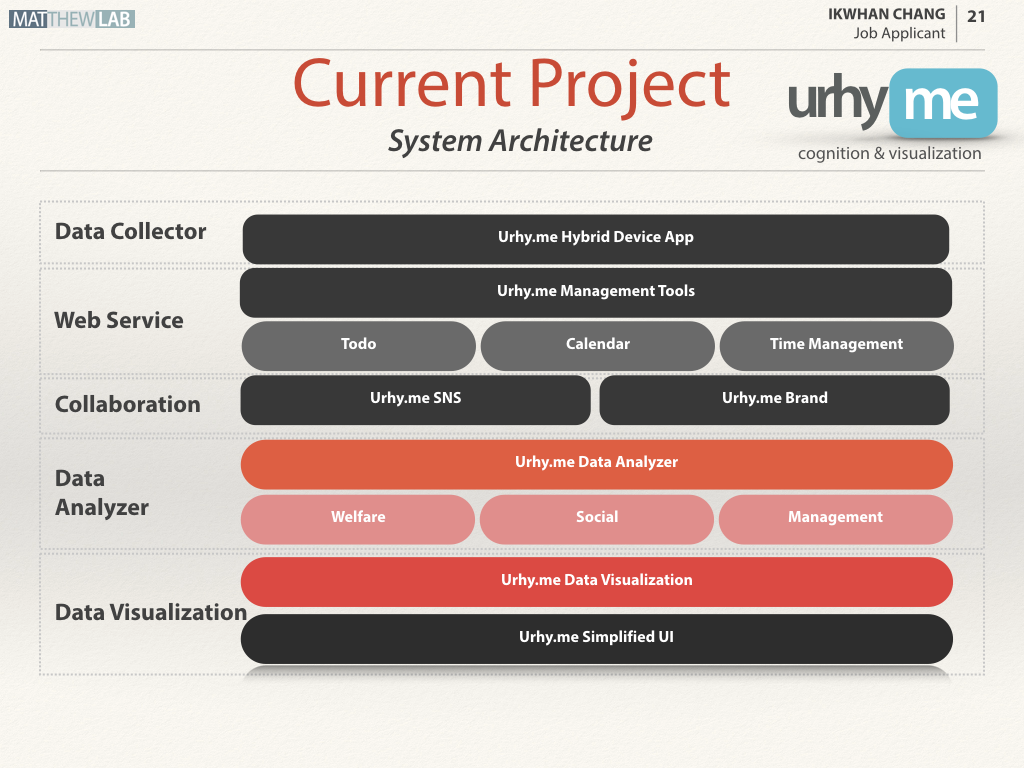 MATTHEWLAB

IKWHAN CHANG
Job Applicant

21

Current Project
System Architecture

urhy me
cognition & visualization

Data Collector
Urhy.me Hybrid Device App

Web Service
Urhy.me Management Tools
Todo
Calendar
Time Management

Collaboration
Urhy.me SNS
Urhy.me Brand

Data Analyzer
Urhy.me Data Analyzer
Welfare
Social
Management

Data Visualization
Urhy.me Data Visualization
Urhy.me Simplified UI